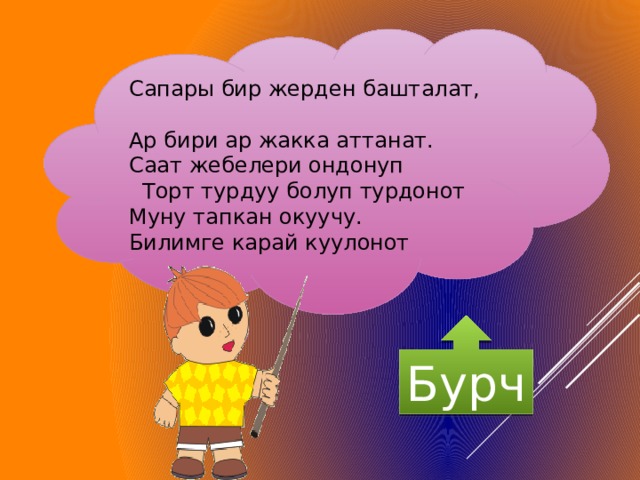 Сапары бир жерден башталат,

Ар бири ар жакка аттанат.
Саат жебелери ондонуп
Торт турдуу болуп турдонот
Муну тапкан окуучу.
Билимге карай куулонот

Бурч